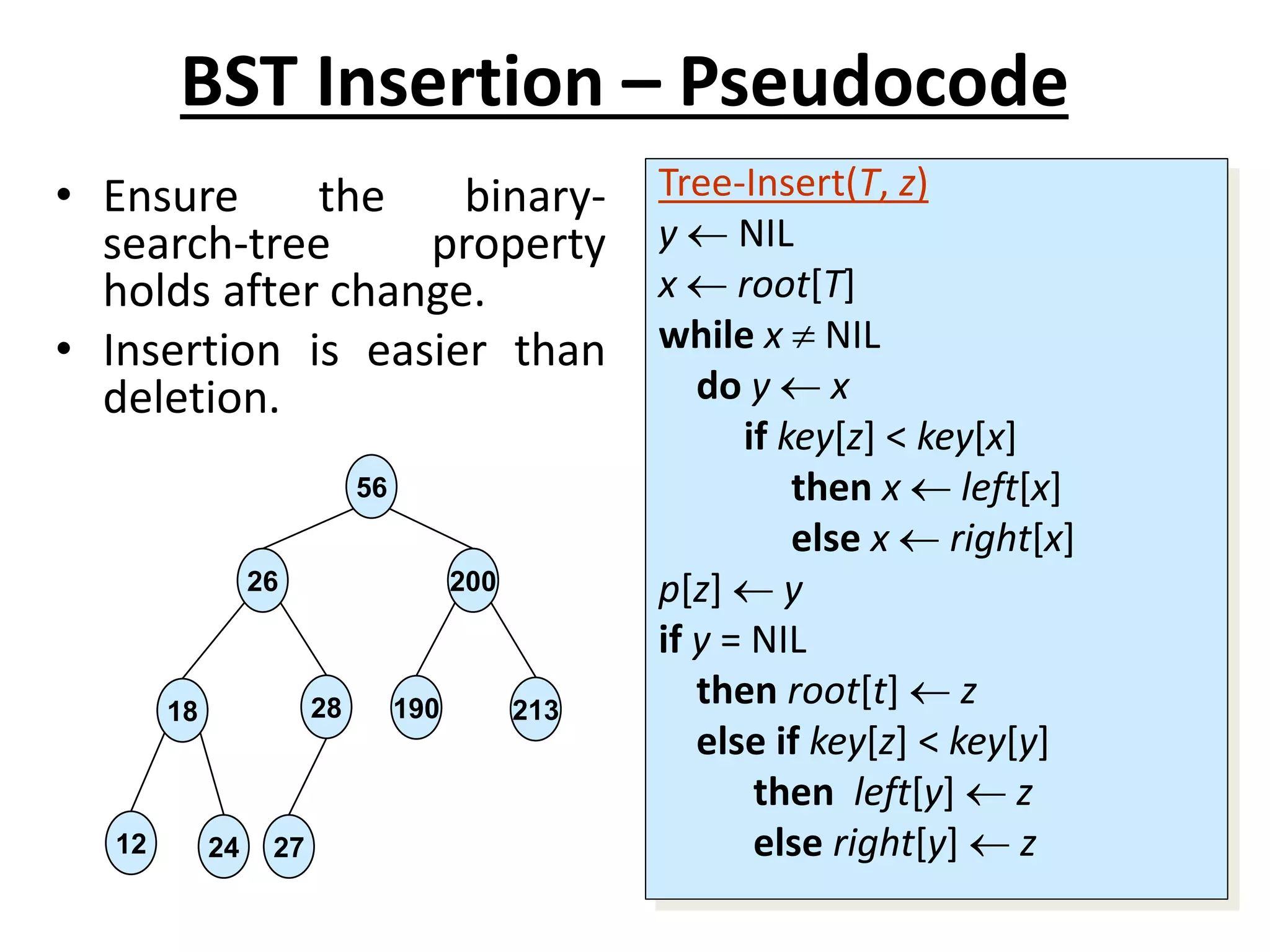 BST Insertion – Pseudocode

• Ensure the binary-search-tree property holds after change.

• Insertion is easier than deletion.

56
26
200
18
28
190
213
12
24
27

Tree-Insert($T$, $z$)
$y \leftarrow$ NIL
$x \leftarrow root[T]$
while $x \neq$ NIL
do $y \leftarrow x$
if $key[z] < key[x]$
then $x \leftarrow left[x]$
else $x \leftarrow right[x]$
$p[z] \leftarrow y$
if $y$ = NIL
then $root[t] \leftarrow z$
else if $key[z] < key[y]$
then $left[y] \leftarrow z$
else $right[y] \leftarrow z$